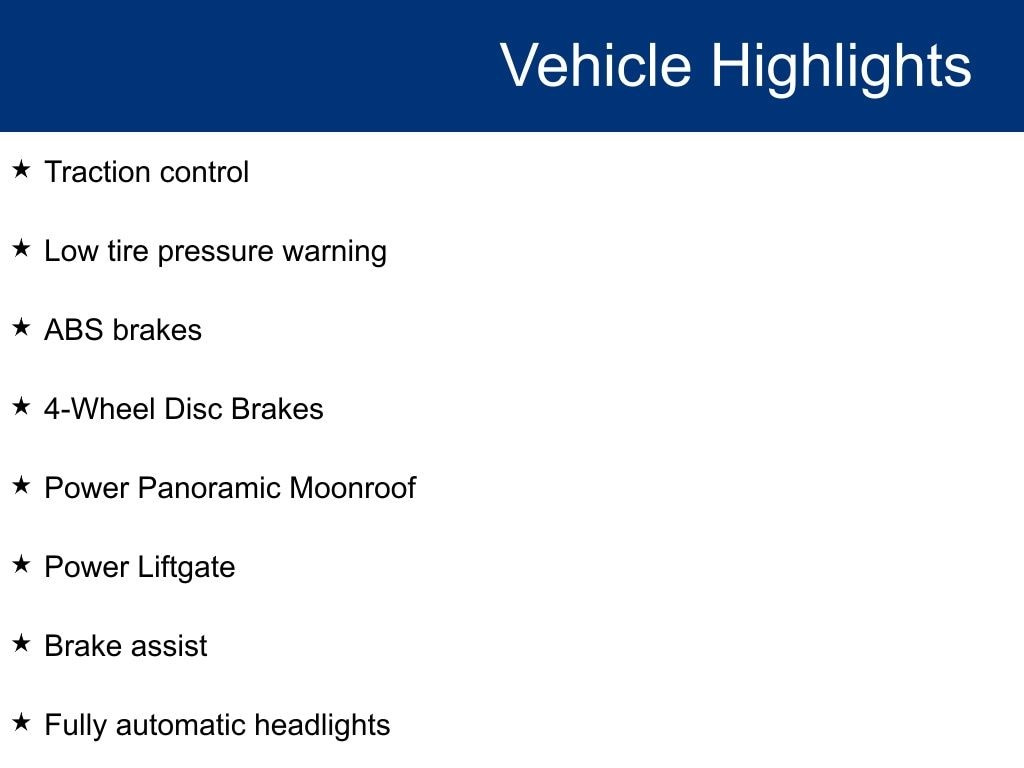 Vehicle Highlights

★ Traction control

★ Low tire pressure warning

★ ABS brakes

★ 4-Wheel Disc Brakes

★ Power Panoramic Moonroof

★ Power Liftgate

★ Brake assist

★ Fully automatic headlights